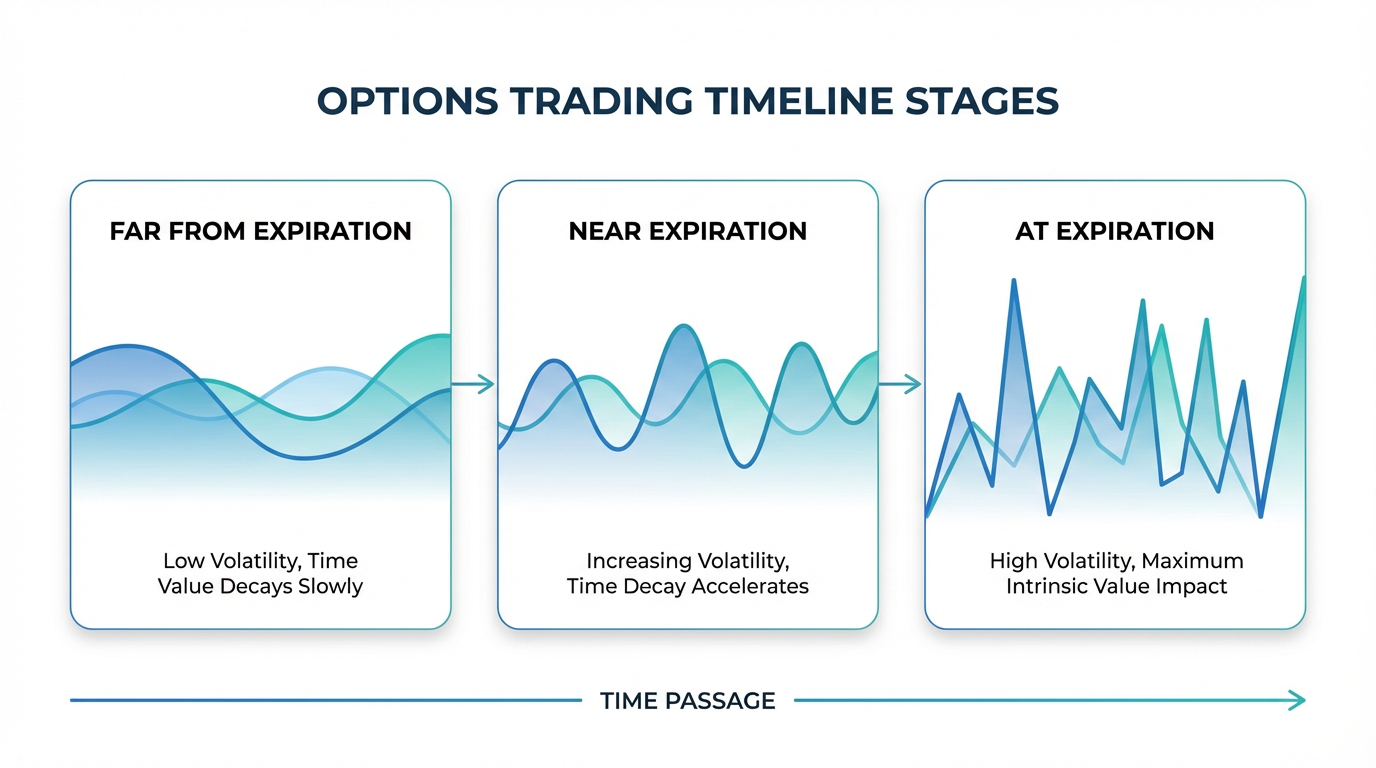 OPTIONS TRADING TIMELINE STAGES

FAR FROM EXPIRATION

Low Volatility, Time Value Decays Slowly

NEAR EXPIRATION

Increasing Volatility, Time Decay Accelerates

AT EXPIRATION

High Volatility, Maximum Intrinsic Value Impact

TIME PASSAGE